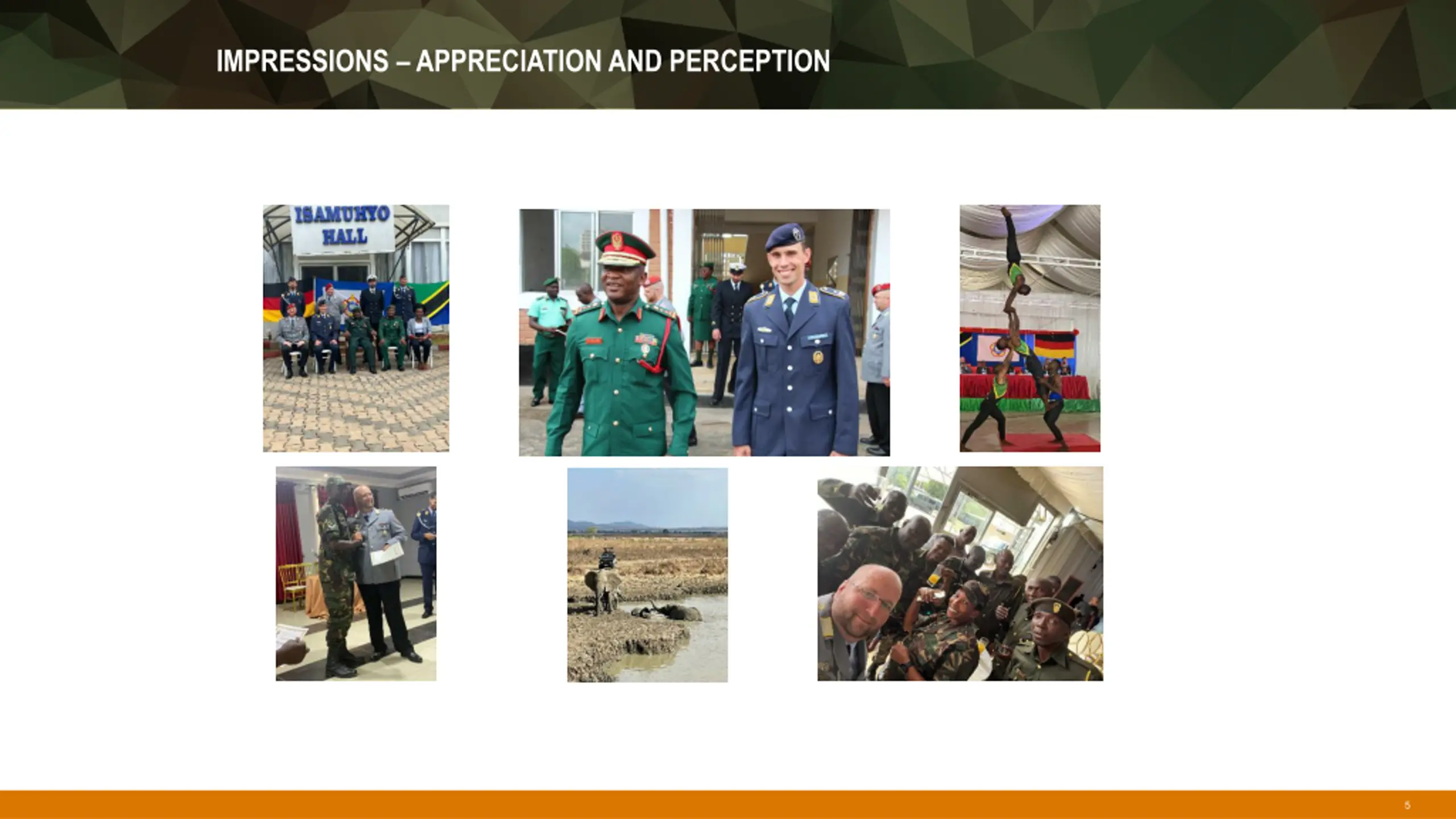 IMPRESSIONS – APPRECIATION AND PERCEPTION

ISAMUHYO HALL

5